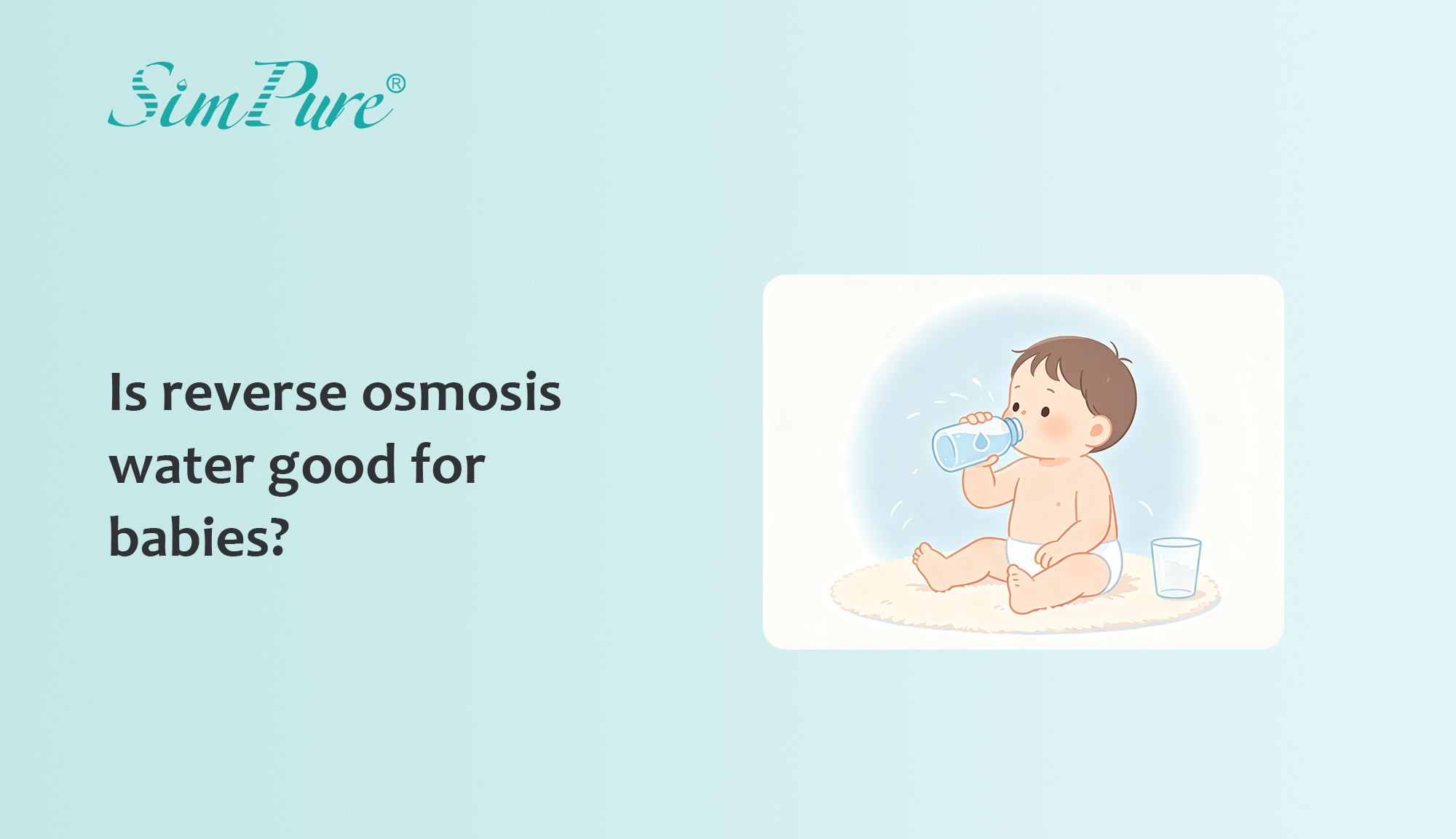 SimPure®

Is reverse osmosis water good for babies?